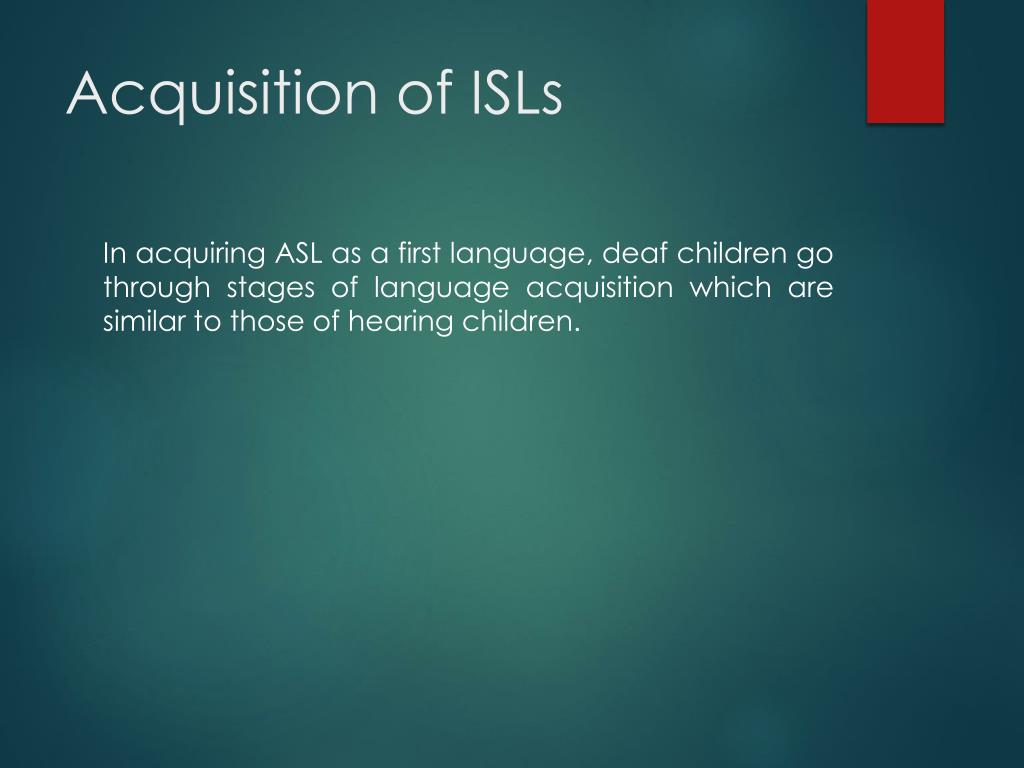 Acquisition of ISLs

In acquiring ASL as a first language, deaf children go through stages of language acquisition which are similar to those of hearing children.